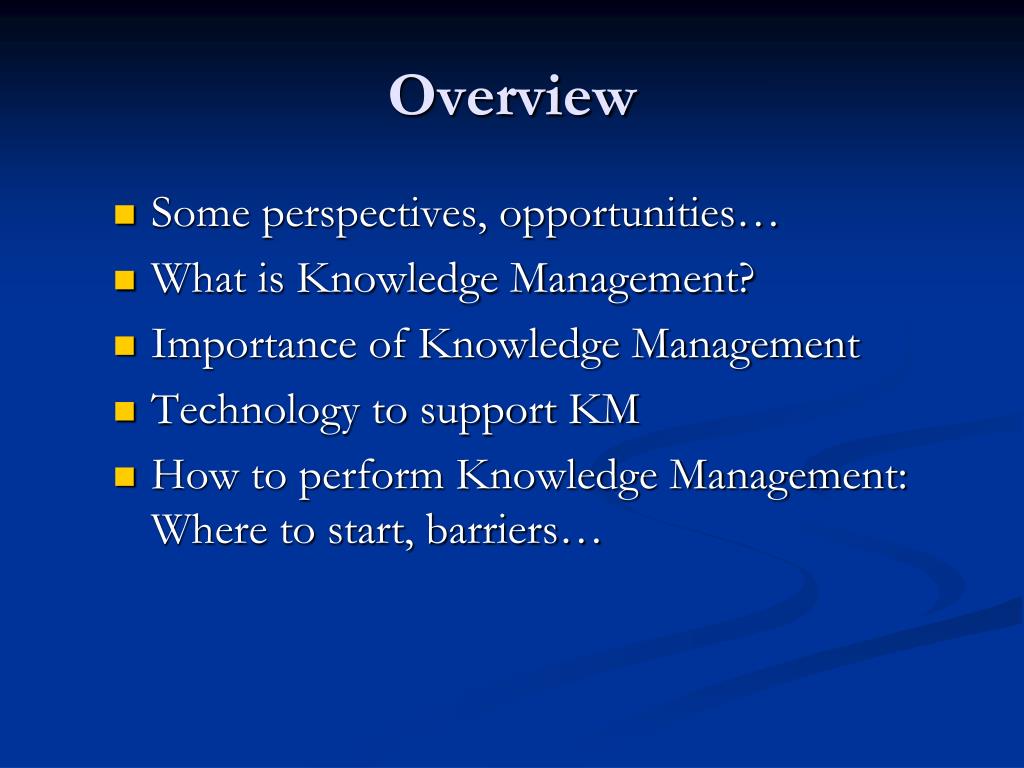 Overview

- Some perspectives, opportunities…
- What is Knowledge Management?
- Importance of Knowledge Management
- Technology to support KM
- How to perform Knowledge Management: Where to start, barriers…